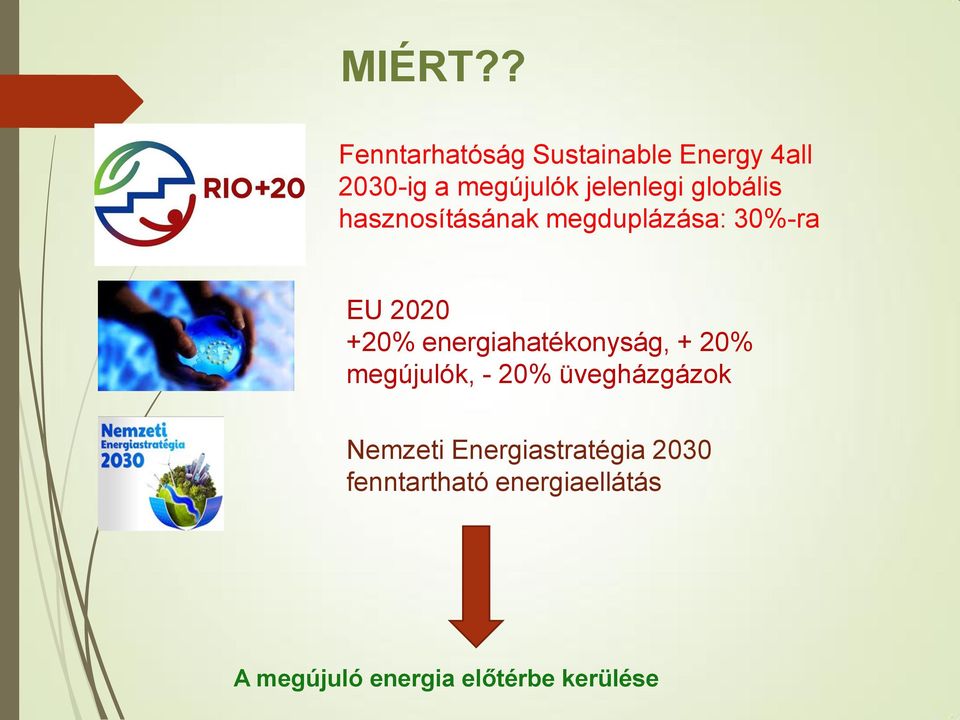 MIÉRT??

RIO+20

Fenntarhatóság Sustainable Energy 4all 2030-ig a megújulók jelenlegi globális hasznosításának megduplázása: 30%-ra

EU 2020
+20% energiahatékonyság, + 20% megújulók, - 20% üvegházgázok

Nemzeti Energiastratégia 2030

Nemzeti Energiastratégia 2030
fenntartható energiaellátás

A megújuló energia előtérbe kerülése